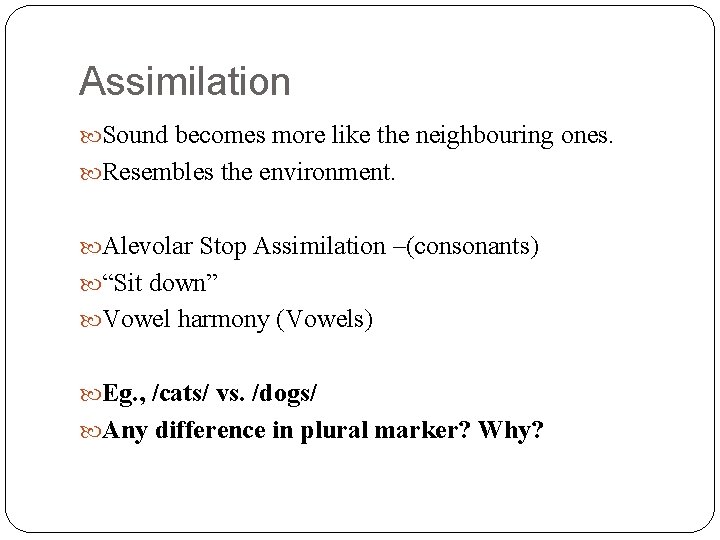 Assimilation

• Sound becomes more like the neighbouring ones.
• Resembles the environment.

• Alevolar Stop Assimilation –(consonants)
• "Sit down"
• Vowel harmony (Vowels)

• Eg., /cats/ vs. /dogs/
• Any difference in plural marker? Why?